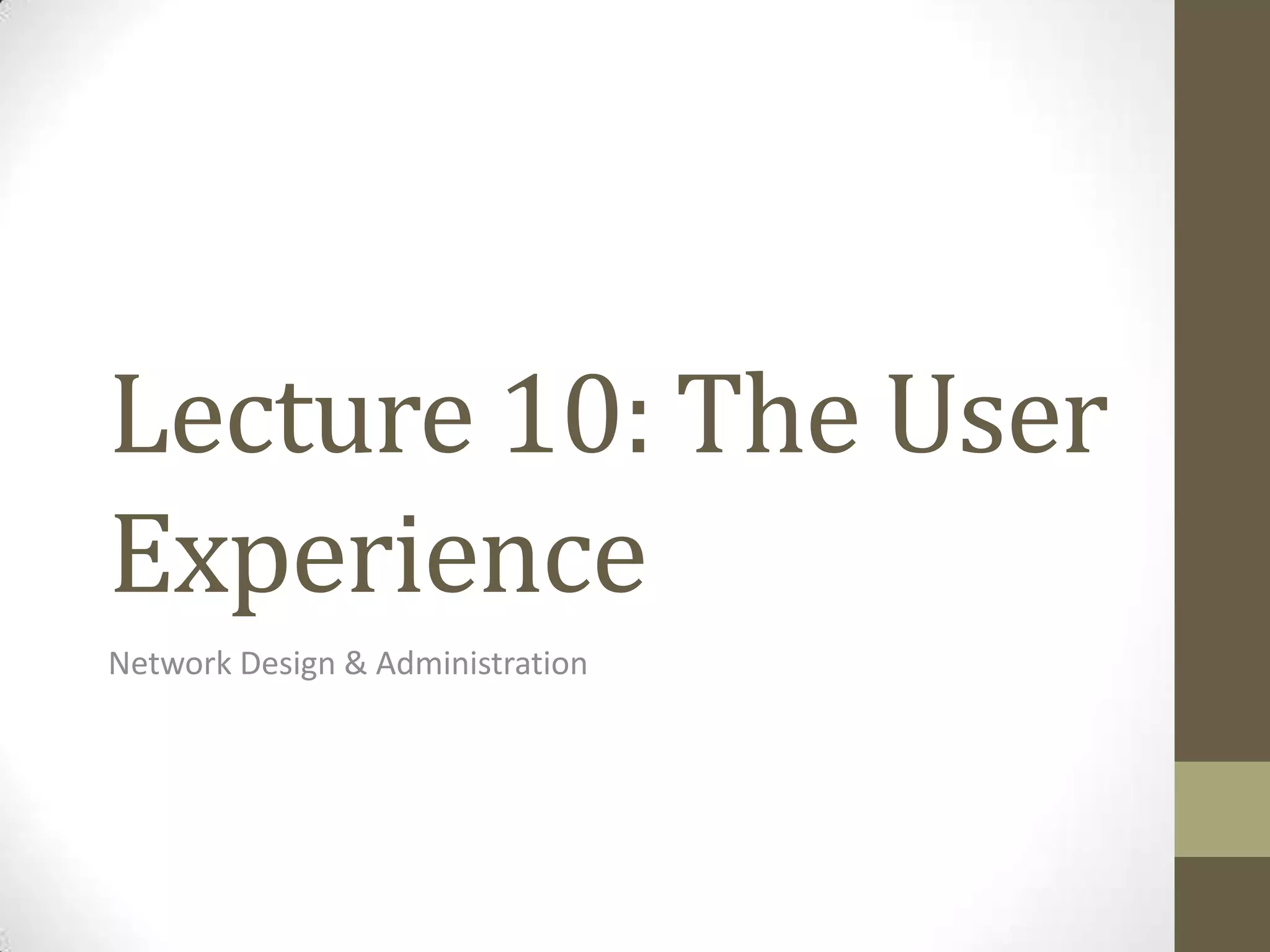 Lecture 10: The User Experience

Network Design & Administration